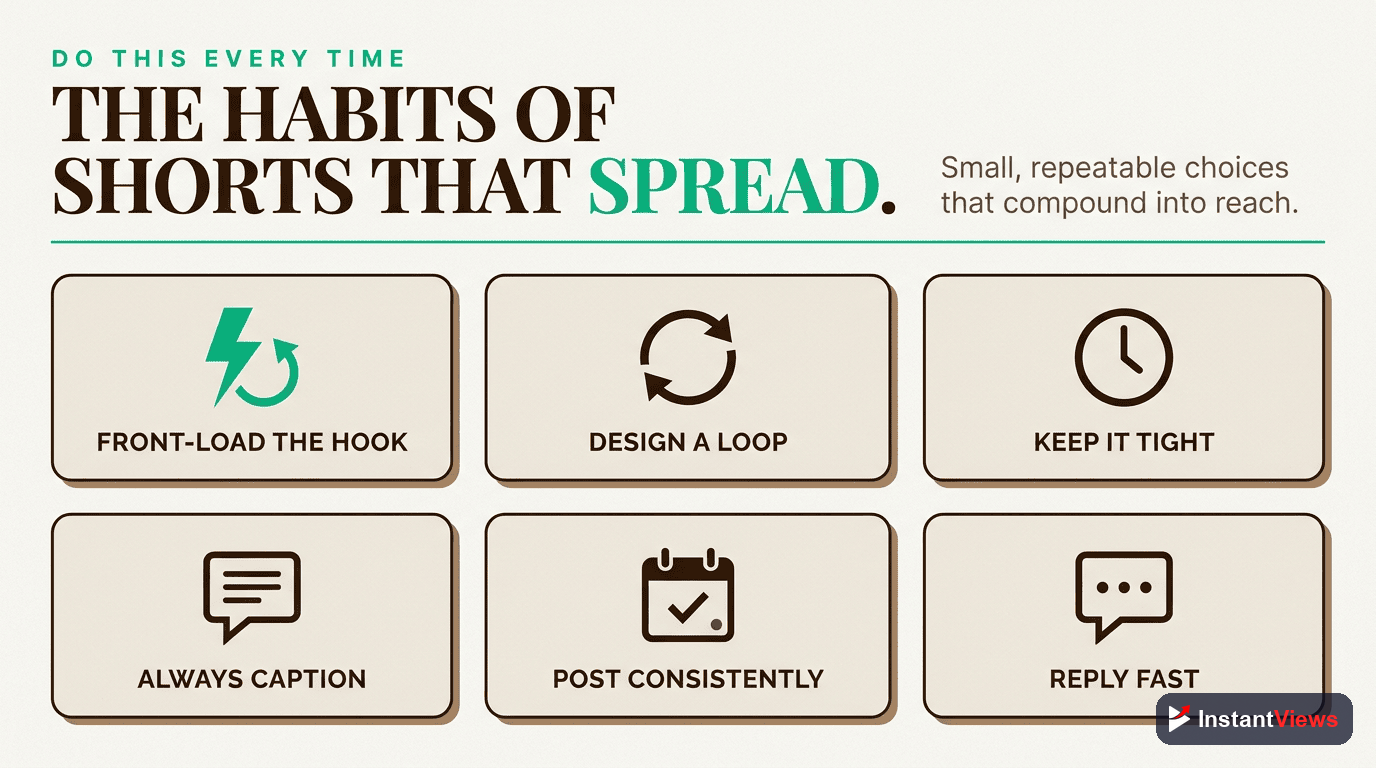 DO THIS EVERY TIME

THE HABITS OF SHORTS THAT SPREAD.

Small, repeatable choices that compound into reach.

FRONT-LOAD THE HOOK

DESIGN A LOOP

KEEP IT TIGHT

ALWAYS CAPTION

POST CONSISTENTLY

REPLY FAST

InstantViews